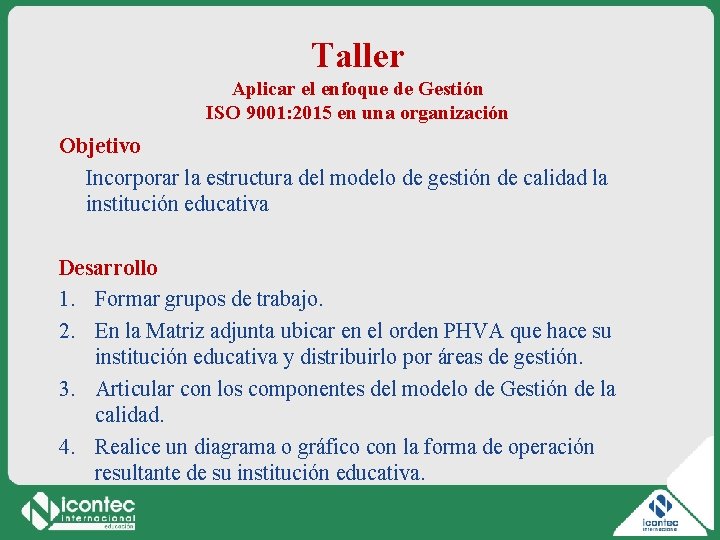 Taller
Aplicar el enfoque de Gestión
ISO 9001:2015 en una organización

Objetivo

Incorporar la estructura del modelo de gestión de calidad la institución educativa

Desarrollo

1. Formar grupos de trabajo.
2. En la Matriz adjunta ubicar en el orden PHVA que hace su institución educativa y distribuirlo por áreas de gestión.
3. Articular con los componentes del modelo de Gestión de la calidad.
4. Realice un diagrama o gráfico con la forma de operación resultante de su institución educativa.

icontec internacional educación

icontec internacional